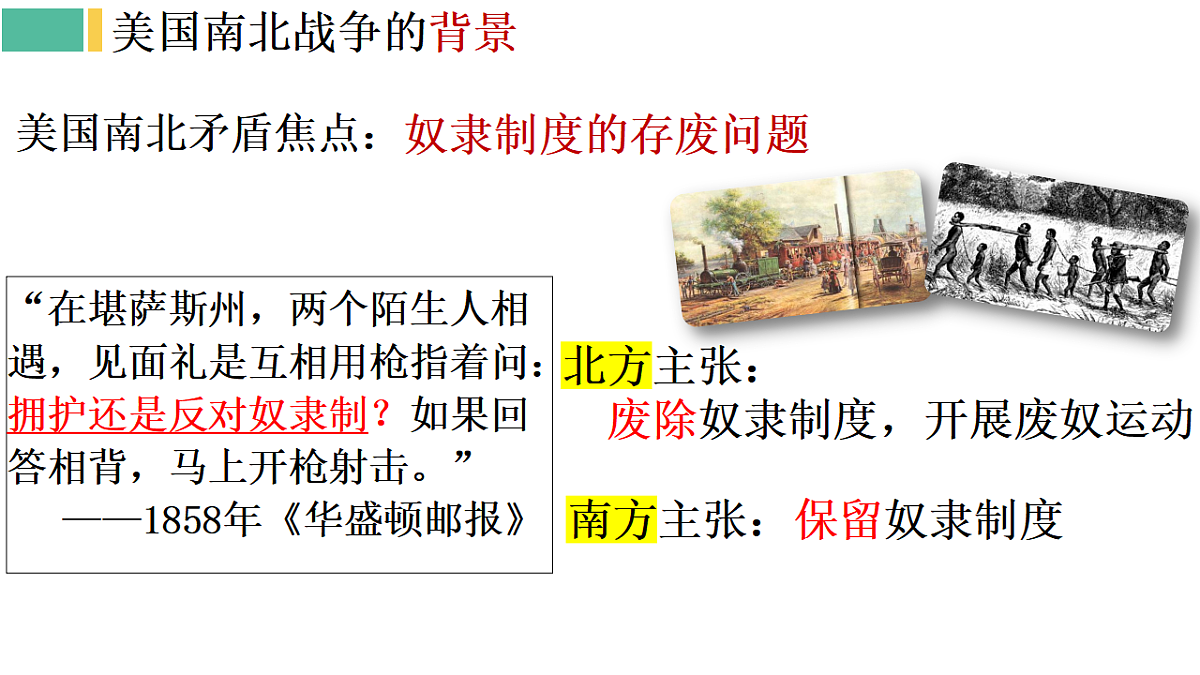 美国南北战争的背景

美国南北矛盾焦点：奴隶制度的存废问题

“在堪萨斯州，两个陌生人相遇，见面礼是互相用枪指着问：拥护还是反对奴隶制？如果回答相背，马上开枪射击。”
——1858年《华盛顿邮报》

北方主张：
废除奴隶制度，开展废奴运动

南方主张：保留奴隶制度